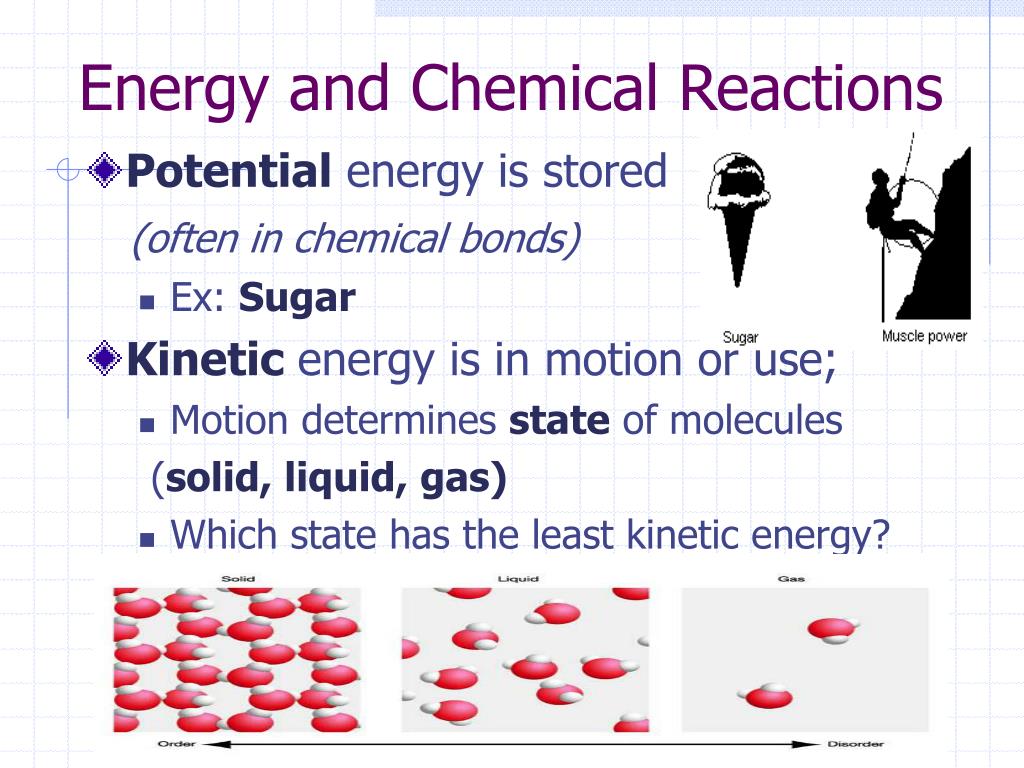 Energy and Chemical Reactions

Potential energy is stored (often in chemical bonds)

Ex: Sugar

Sugar

Muscle power

Kinetic energy is in motion or use;

Motion determines state of molecules (solid, liquid, gas)

Which state has the least kinetic energy?

Solid

Liquid

Gas

Order

Disorder